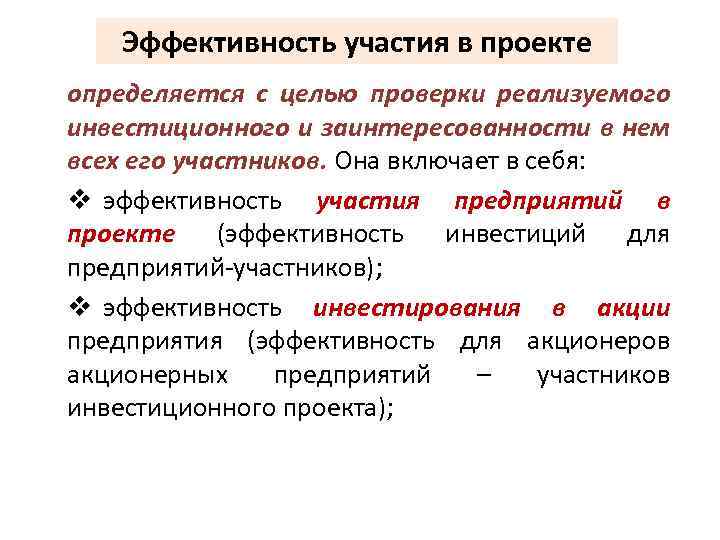 Эффективность участия в проекте

определяется с целью проверки реализуемого инвестиционного и заинтересованности в нем всех его участников. Она включает в себя:

❖ эффективность участия предприятий в проекте (эффективность инвестиций для предприятий-участников);

❖ эффективность инвестирования в акции предприятия (эффективность для акционеров акционерных предприятий – участников инвестиционного проекта);